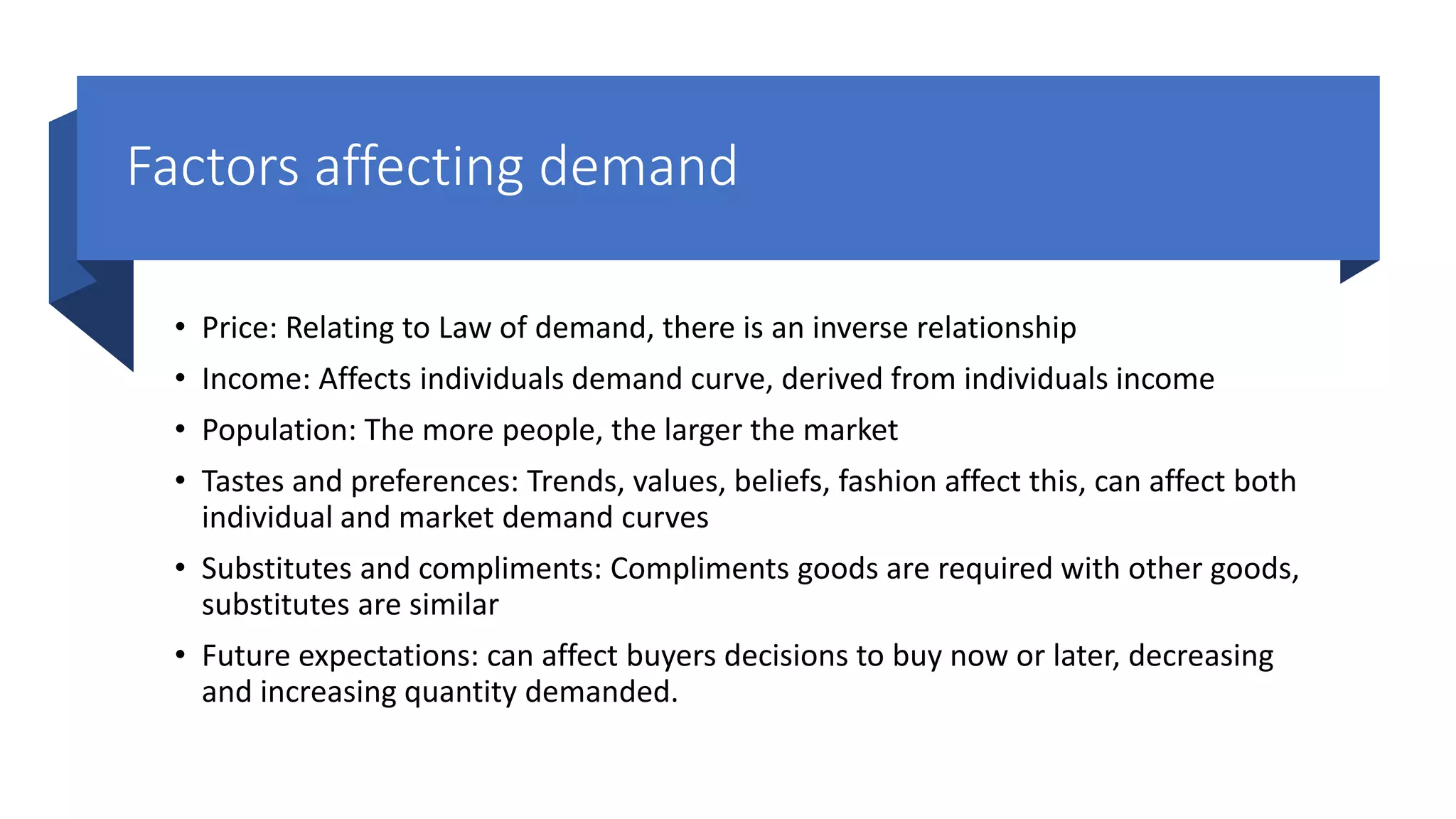 Factors affecting demand

• Price: Relating to Law of demand, there is an inverse relationship
• Income: Affects individuals demand curve, derived from individuals income
• Population: The more people, the larger the market
• Tastes and preferences: Trends, values, beliefs, fashion affect this, can affect both individual and market demand curves
• Substitutes and compliments: Compliments goods are required with other goods, substitutes are similar
• Future expectations: can affect buyers decisions to buy now or later, decreasing and increasing quantity demanded.